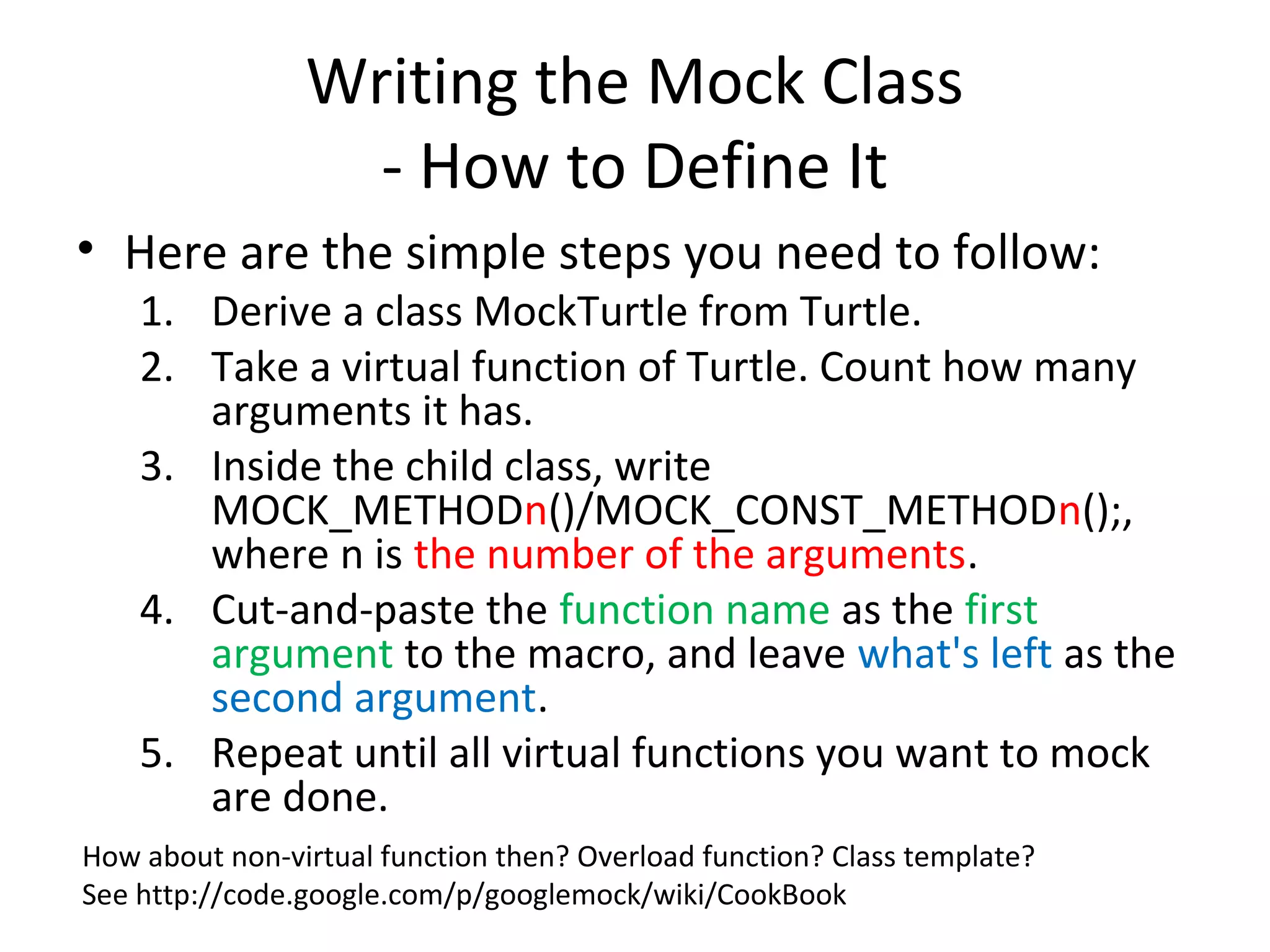 Writing the Mock Class
- How to Define It

• Here are the simple steps you need to follow:

1. Derive a class MockTurtle from Turtle.
2. Take a virtual function of Turtle. Count how many arguments it has.
3. Inside the child class, write MOCK_METHODn()/MOCK_CONST_METHODn();, where n is the number of the arguments.
4. Cut-and-paste the function name as the first argument to the macro, and leave what's left as the second argument.
5. Repeat until all virtual functions you want to mock are done.

How about non-virtual function then? Overload function? Class template?
See http://code.google.com/p/googlemock/wiki/CookBook